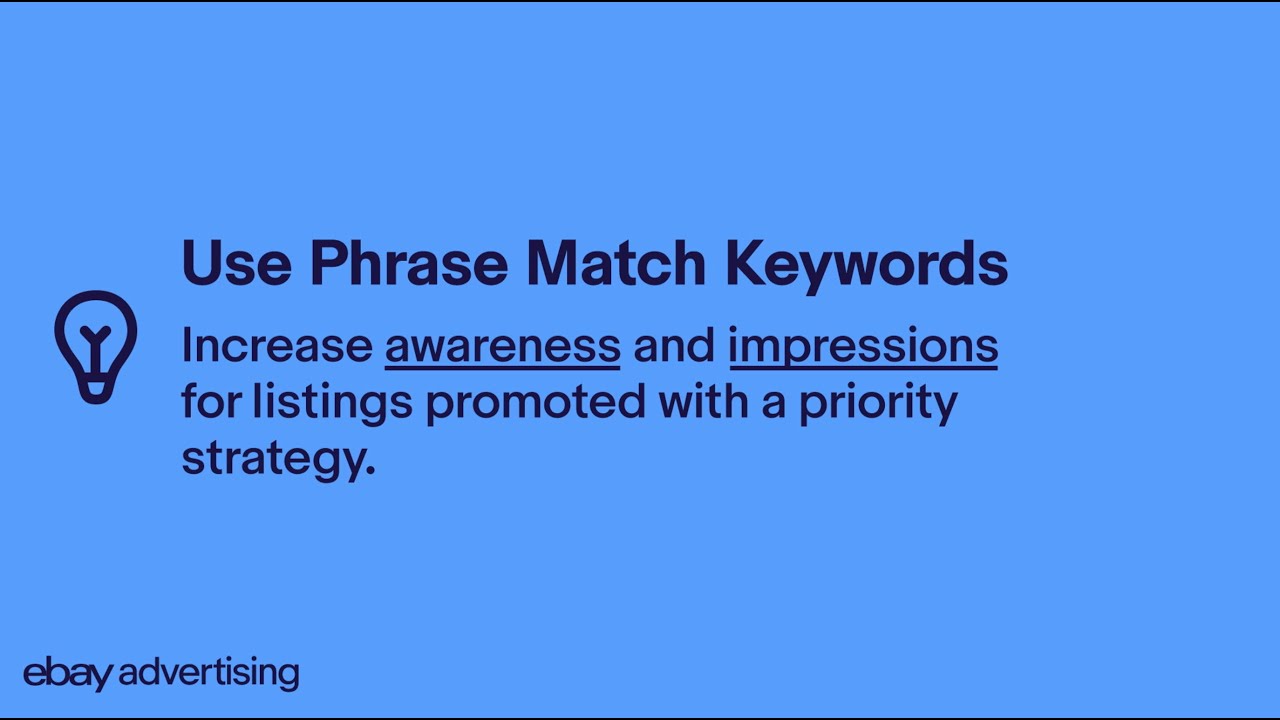 Use Phrase Match Keywords

Increase awareness and impressions for listings promoted with a priority strategy.

ebay advertising